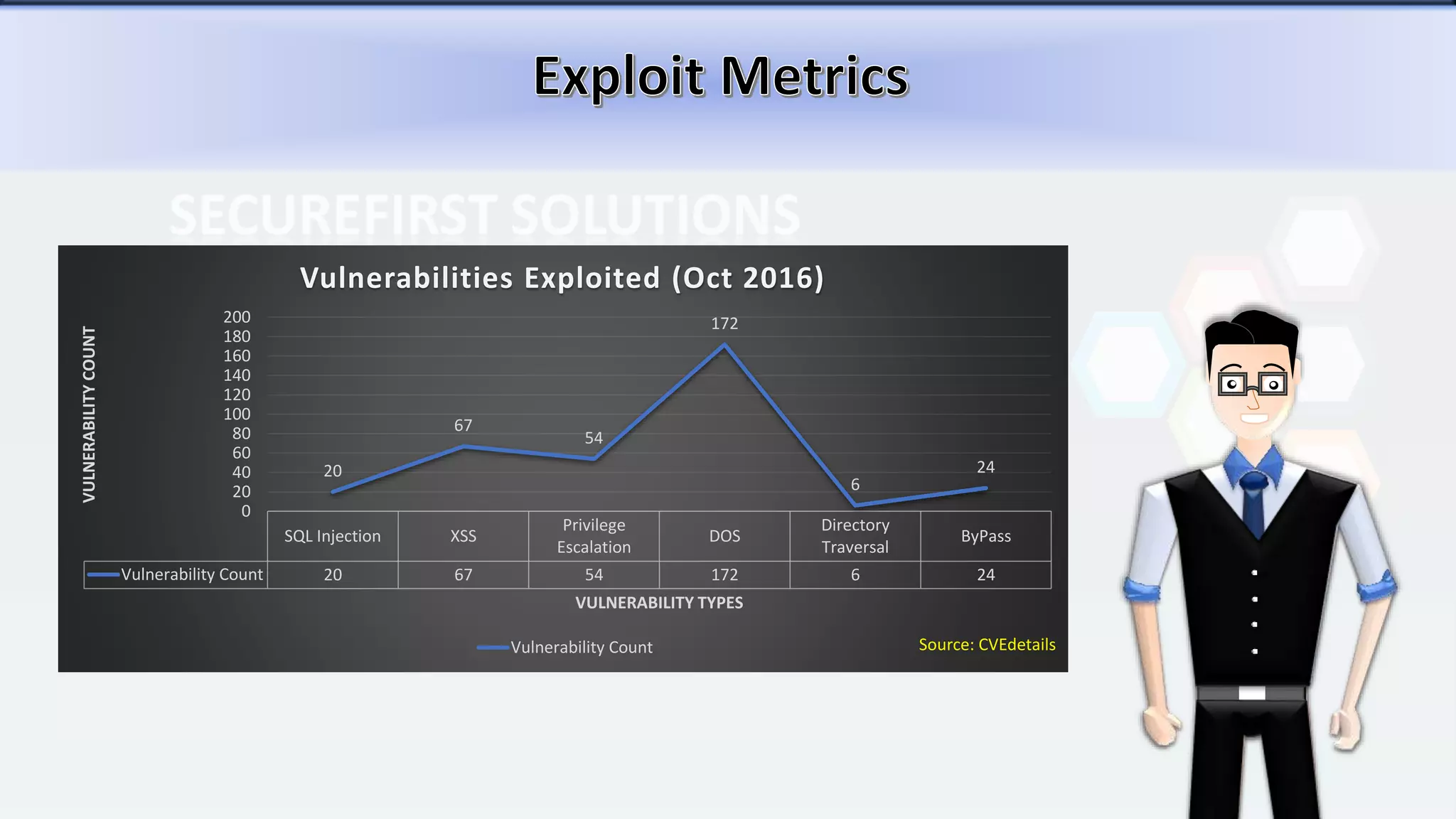 Exploit Metrics

SECUREFIRST SOLUTIONS

Vulnerabilities Exploited (Oct 2016)

VULNERABILITY COUNT

200
180
160
140
120
100
80
60
40
20
0

20
67
54
172
6
24

| | SQL Injection | XSS | Privilege Escalation | DOS | Directory Traversal | ByPass |
|---|---|---|---|---|---|---|
| Vulnerability Count | 20 | 67 | 54 | 172 | 6 | 24 |

VULNERABILITY TYPES

Vulnerability Count

Source: CVEdetails